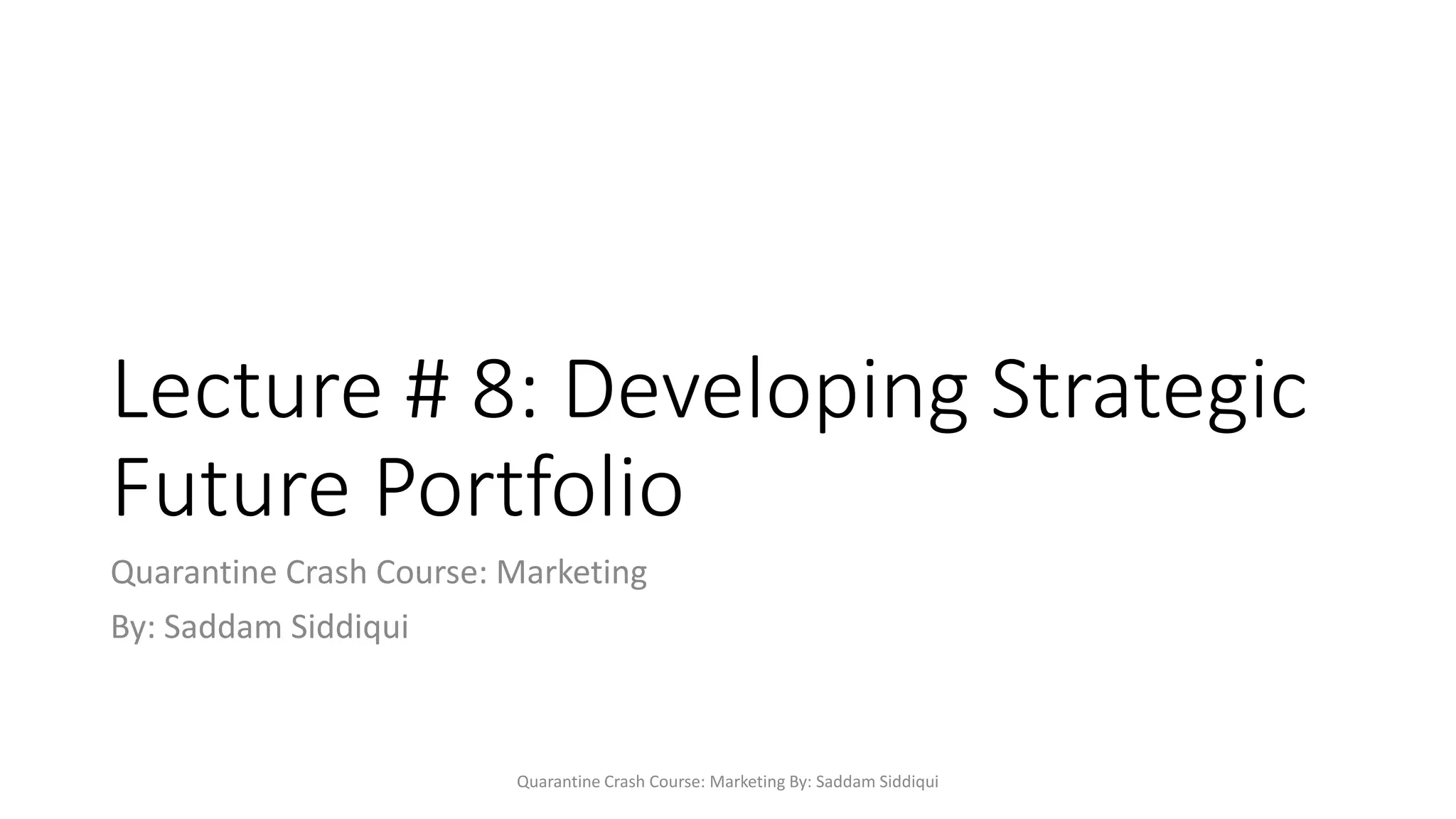 Lecture # 8: Developing Strategic Future Portfolio

Quarantine Crash Course: Marketing

By: Saddam Siddiqui

Quarantine Crash Course: Marketing By: Saddam Siddiqui